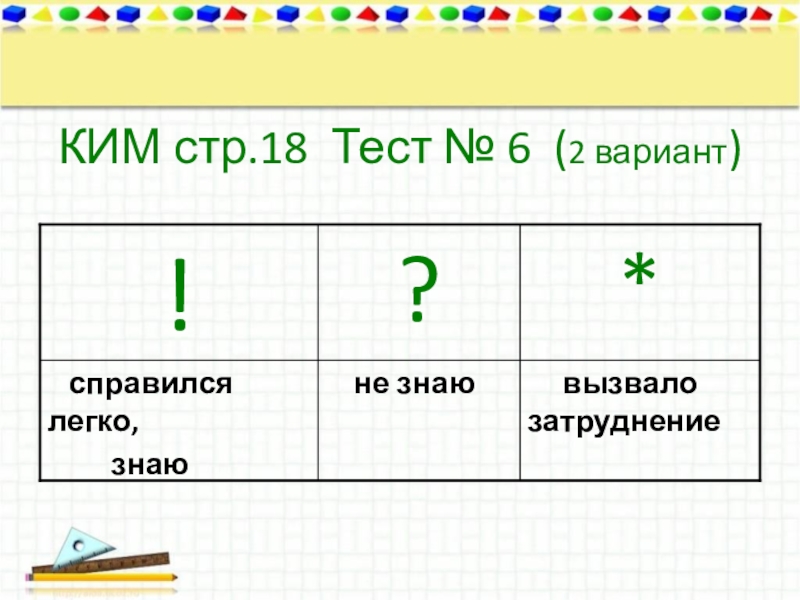 КИМ стр.18 Тест № 6 (2 вариант)

| ! | ? | * |
|---|---|---|
| справился легко, знаю | не знаю | вызвало затруднение |